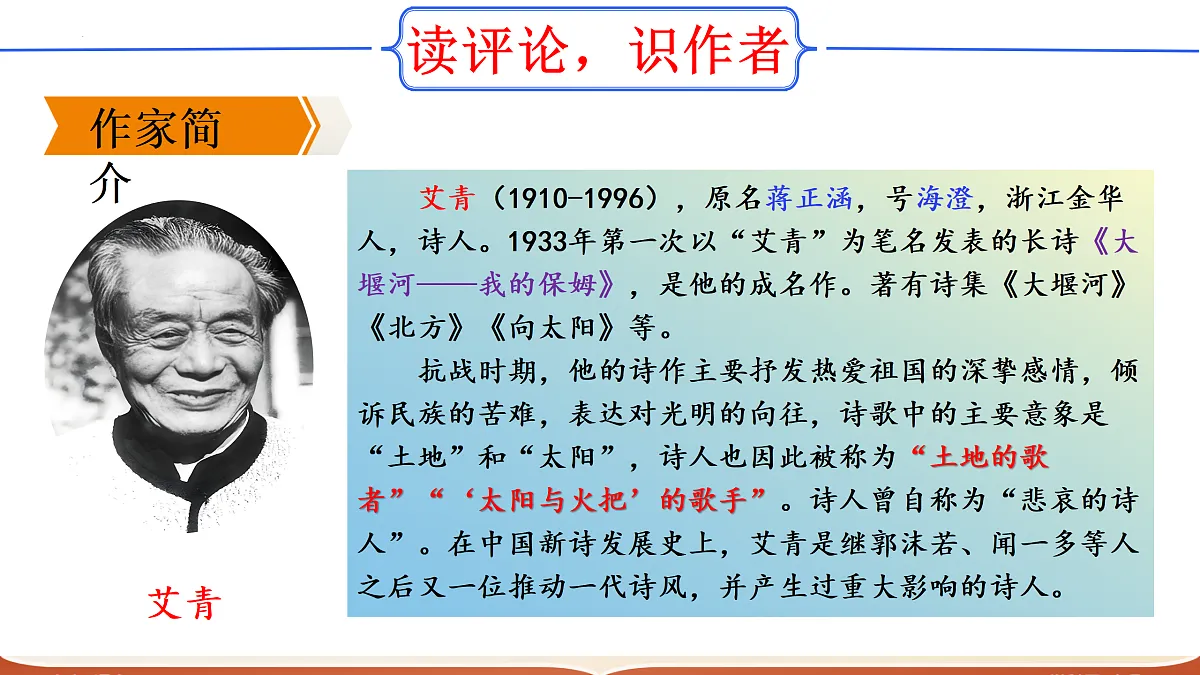 读评论，识作者

作家简介

艾青

艾青（1910-1996），原名蒋正涵，号海澄，浙江金华人，诗人。1933年第一次以“艾青”为笔名发表的长诗《大堰河——我的保姆》，是他的成名作。著有诗集《大堰河》《北方》《向太阳》等。

抗战时期，他的诗作主要抒发热爱祖国的深挚感情，倾诉民族的苦难，表达对光明的向往，诗歌中的主要意象是“土地”和“太阳”，诗人也因此被称为“土地的歌者”“‘太阳与火把’的歌手”。诗人曾自称为“悲哀的诗人”。在中国新诗发展史上，艾青是继郭沫若、闻一多等人之后又一位推动一代诗风，并产生过重大影响的诗人。